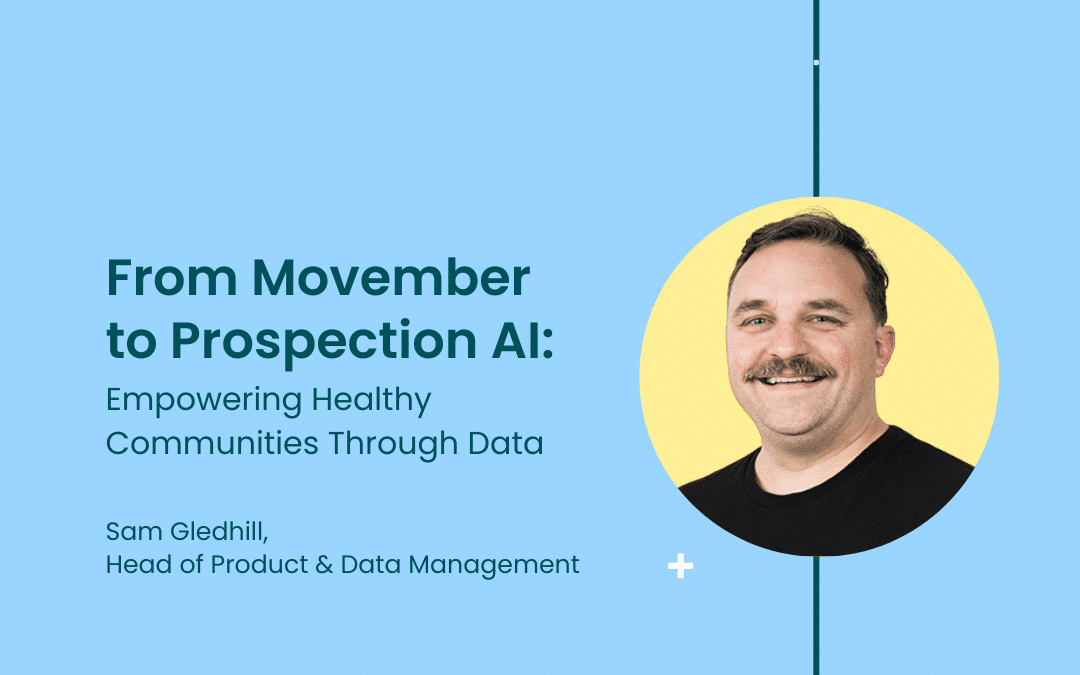 From Movember to Prospection AI:

Empowering Healthy Communities Through Data

Sam Gledhill,
Head of Product & Data Management